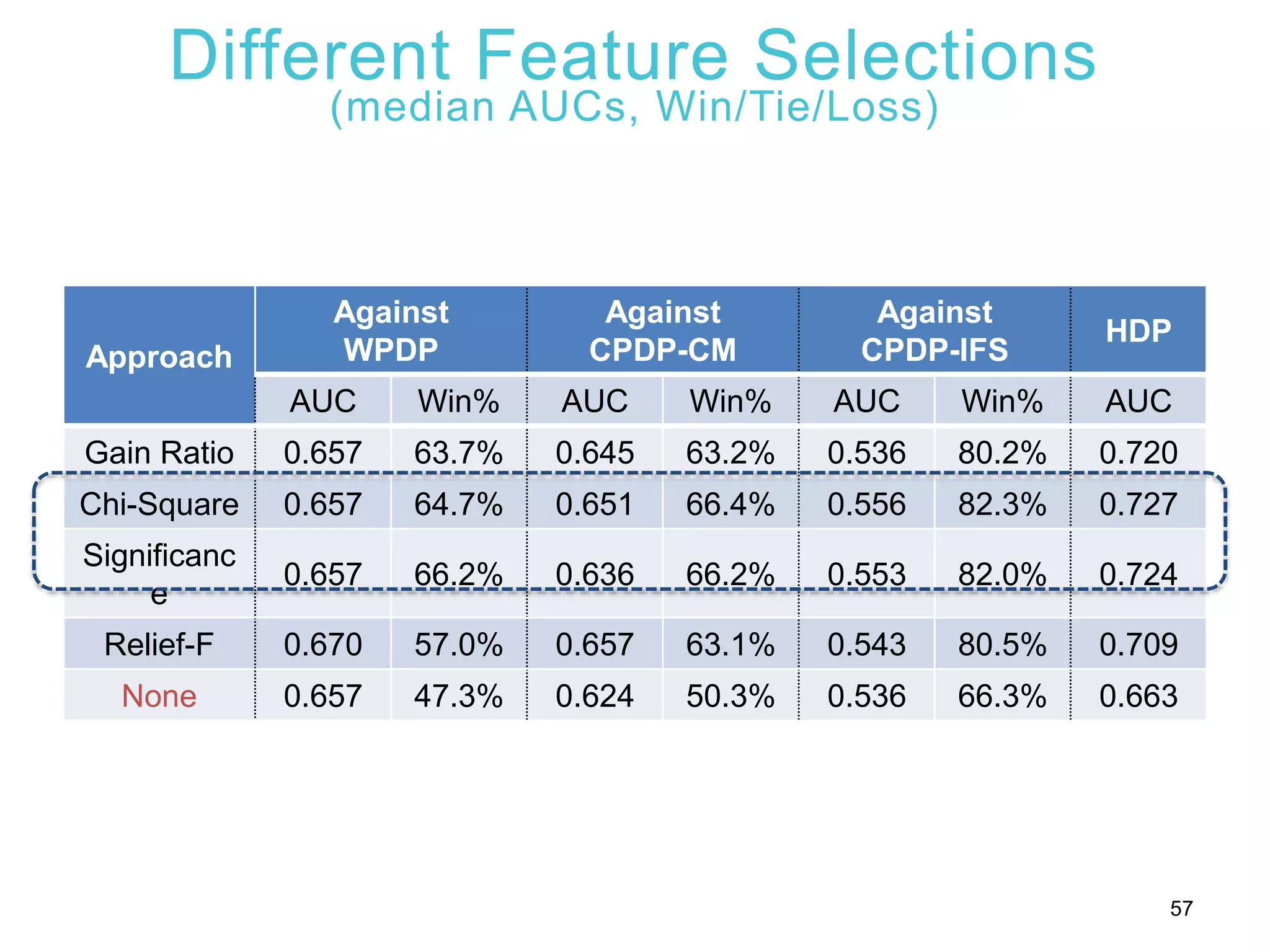 Different Feature Selections
(median AUCs, Win/Tie/Loss)

| Approach | Against WPDP | | Against CPDP-CM | | Against CPDP-IFS | | HDP |
|---|---|---|---|---|---|---|---|
| | AUC | Win% | AUC | Win% | AUC | Win% | AUC |
| Gain Ratio | 0.657 | 63.7% | 0.645 | 63.2% | 0.536 | 80.2% | 0.720 |
| Chi-Square | 0.657 | 64.7% | 0.651 | 66.4% | 0.556 | 82.3% | 0.727 |
| Significance | 0.657 | 66.2% | 0.636 | 66.2% | 0.553 | 82.0% | 0.724 |
| Relief-F | 0.670 | 57.0% | 0.657 | 63.1% | 0.543 | 80.5% | 0.709 |
| None | 0.657 | 47.3% | 0.624 | 50.3% | 0.536 | 66.3% | 0.663 |

57